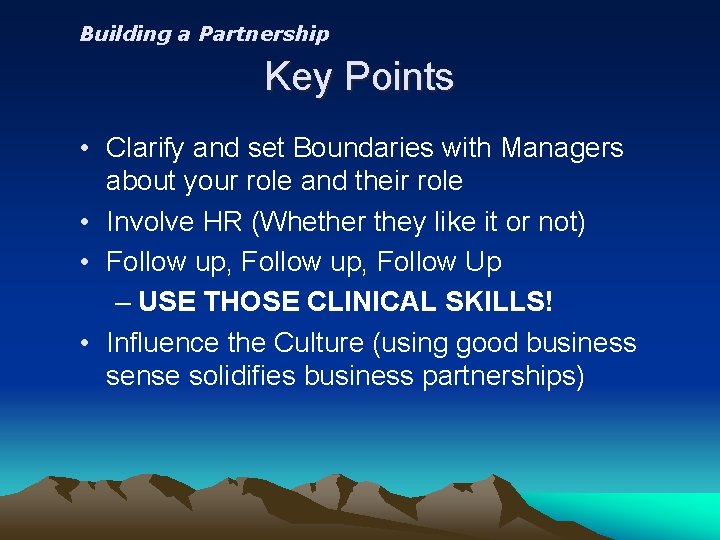 Building a Partnership

Key Points

• Clarify and set Boundaries with Managers about your role and their role
• Involve HR (Whether they like it or not)
• Follow up, Follow up, Follow Up
– USE THOSE CLINICAL SKILLS!
• Influence the Culture (using good business sense solidifies business partnerships)